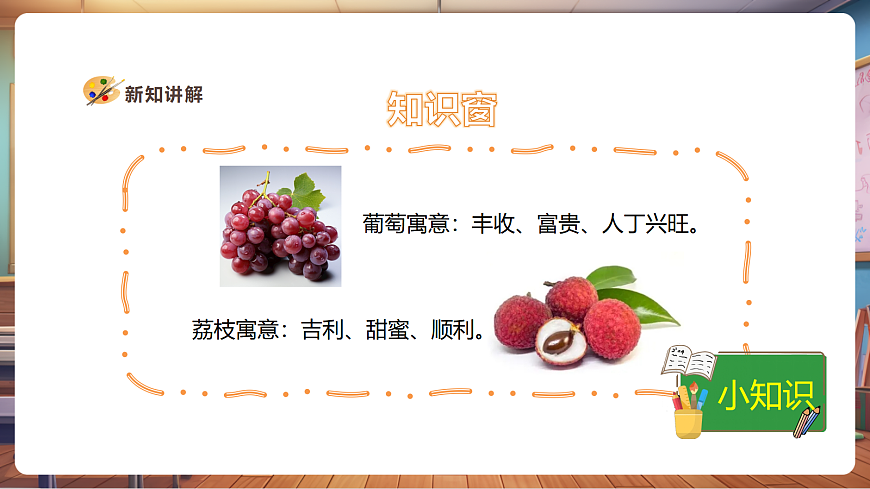 新知讲解

知识窗

葡萄寓意：丰收、富贵、人丁兴旺。

荔枝寓意：吉利、甜蜜、顺利。

小知识